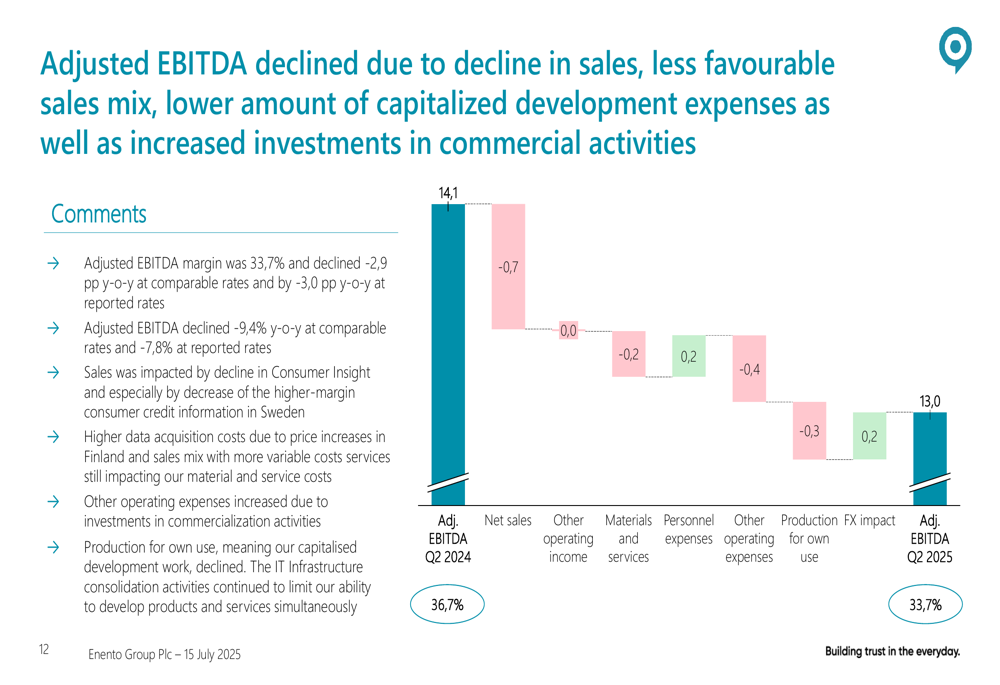 Adjusted EBITDA declined due to decline in sales, less favourable sales mix, lower amount of capitalized development expenses as well as increased investments in commercial activities

Comments

→ Adjusted EBITDA margin was 33,7% and declined -2,9 pp y-o-y at comparable rates and by -3,0 pp y-o-y at reported rates

→ Adjusted EBITDA declined -9,4% y-o-y at comparable rates and -7,8% at reported rates

→ Sales was impacted by decline in Consumer Insight and especially by decrease of the higher-margin consumer credit information in Sweden

→ Higher data acquisition costs due to price increases in Finland and sales mix with more variable costs services still impacting our material and service costs

→ Other operating expenses increased due to investments in commercialization activities

→ Production for own use, meaning our capitalised development work, declined. The IT Infrastructure consolidation activities continued to limit our ability to develop products and services simultaneously

14,1
-0,7
0,0
-0,2
0,2
-0,4
-0,3
0,2
13,0

Adj. EBITDA Q2 2024
Net sales
Other operating income
Materials and services
Personnel expenses
Other operating expenses
Production for own use
FX impact
Adj. EBITDA Q2 2025

36,7%
33,7%

12
Enento Group Plc – 15 July 2025
Building trust in the everyday.